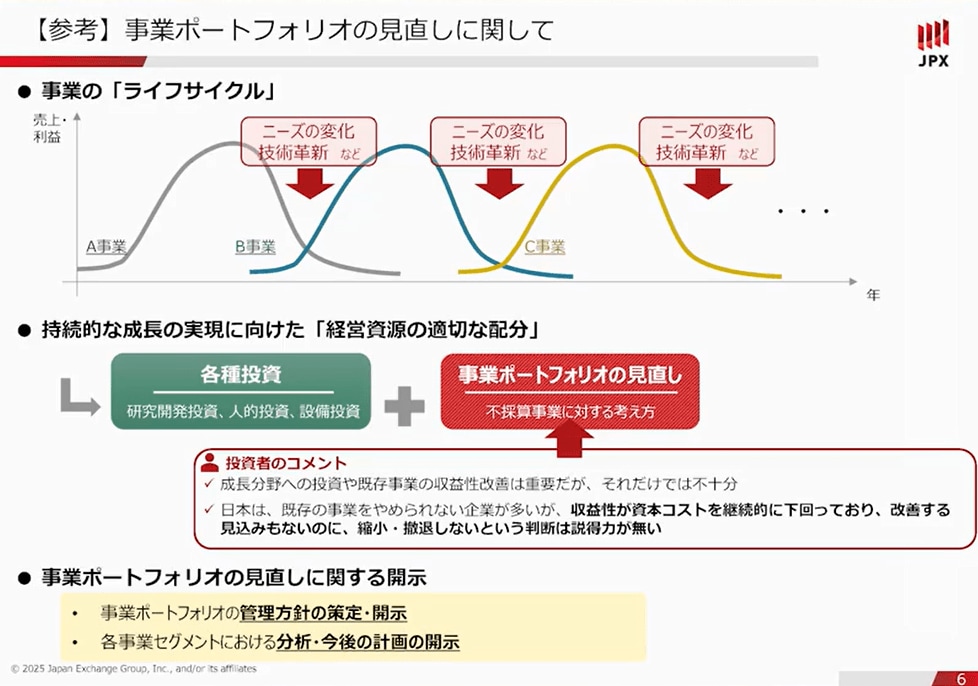 【参考】事業ポートフォリオの見直しに関して

JPX

● 事業の「ライフサイクル」

売上・利益

ニーズの変化
技術革新 など

ニーズの変化
技術革新 など

ニーズの変化
技術革新 など

A事業

B事業

C事業

・・・

年

● 持続的な成長の実現に向けた「経営資源の適切な配分」

各種投資
研究開発投資、人的投資、設備投資

事業ポートフォリオの見直し
不採算事業に対する考え方

投資者のコメント
✓ 成長分野への投資や既存事業の収益性改善は重要だが、それだけでは不十分
✓ 日本は、既存の事業をやめられない企業が多いが、収益性が資本コストを継続的に下回っており、改善する見込みもないのに、縮小・撤退しないという判断は説得力が無い

● 事業ポートフォリオの見直しに関する開示

• 事業ポートフォリオの管理方針の策定・開示
• 各事業セグメントにおける分析・今後の計画の開示

© 2025 Japan Exchange Group, Inc., and/or its affiliates

6